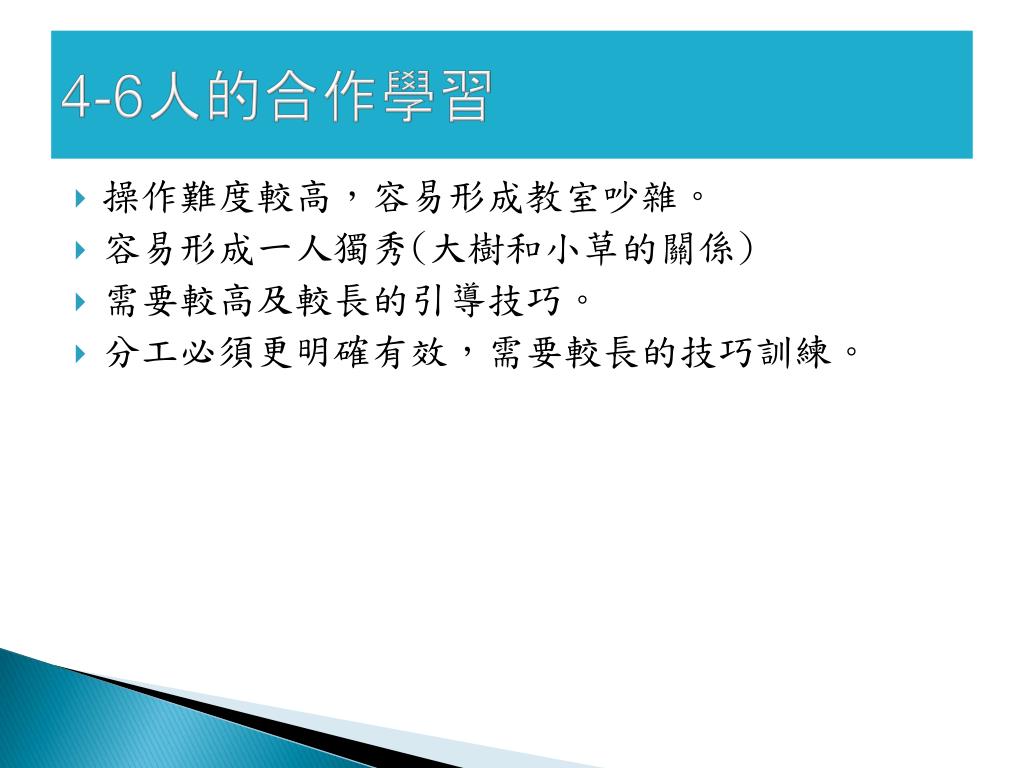 4-6人的合作學習

操作難度較高，容易形成教室吵雜。
容易形成一人獨秀(大樹和小草的關係)
需要較高及較長的引導技巧。
分工必須更明確有效，需要較長的技巧訓練。